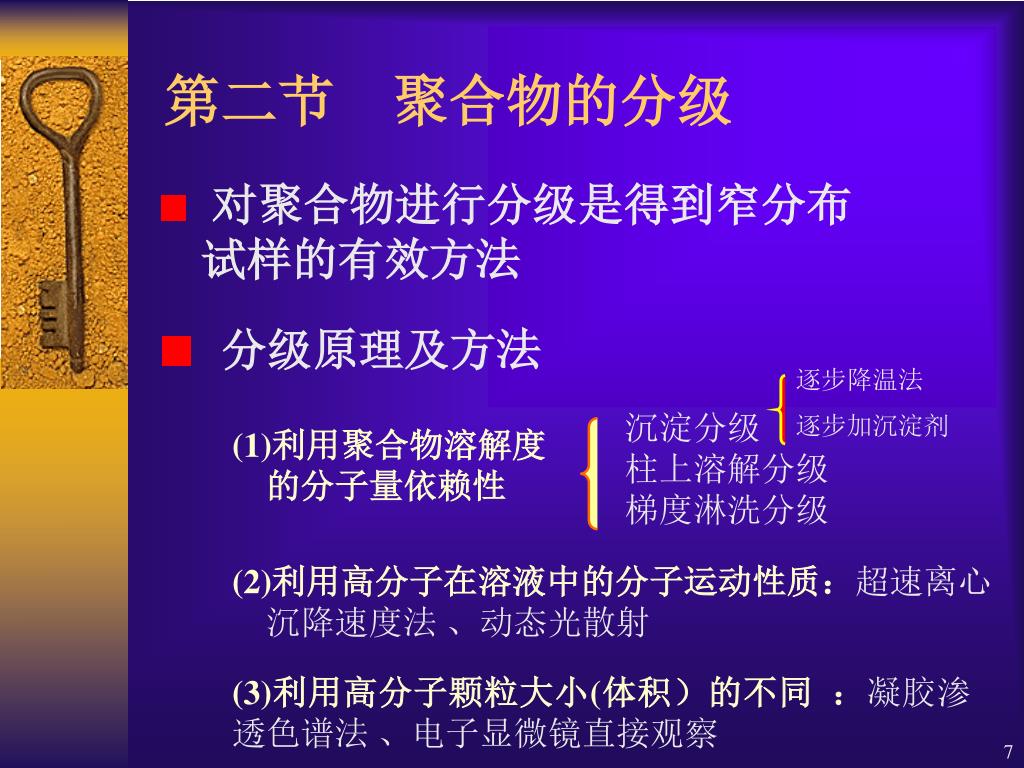 第二节　聚合物的分级

■ 对聚合物进行分级是得到窄分布试样的有效方法

■ 分级原理及方法

(1)利用聚合物溶解度的分子量依赖性

沉淀分级
逐步降温法
逐步加沉淀剂
柱上溶解分级
梯度淋洗分级

(2)利用高分子在溶液中的分子运动性质：超速离心沉降速度法 、动态光散射

(3)利用高分子颗粒大小(体积）的不同 ：凝胶渗透色谱法 、电子显微镜直接观察

7